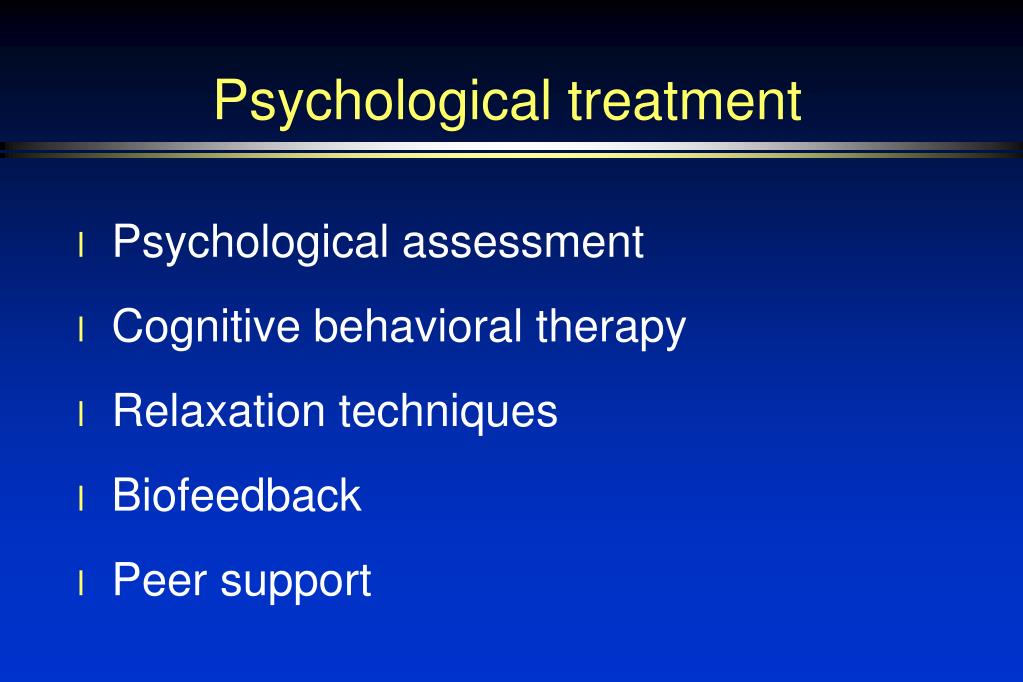 Psychological treatment

l Psychological assessment

l Cognitive behavioral therapy

l Relaxation techniques

l Biofeedback

l Peer support